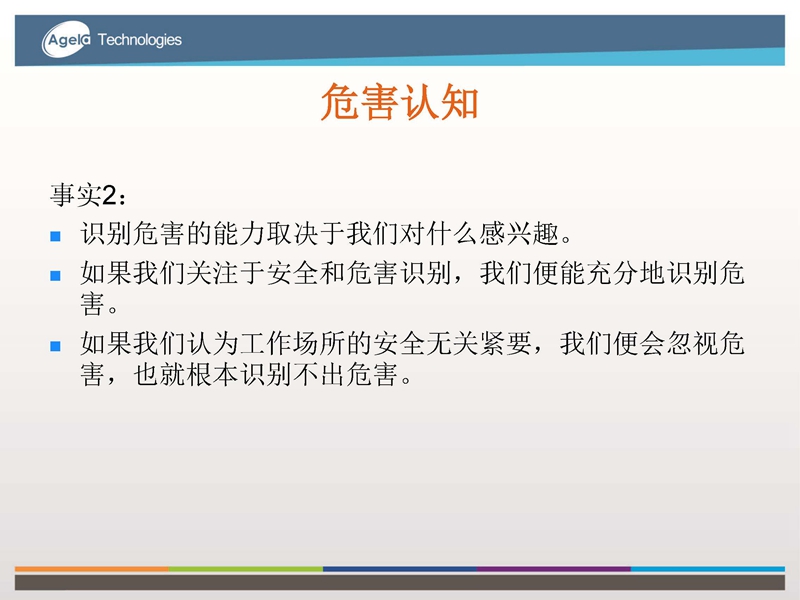 Agela Technologies

危害认知

事实2：

- 识别危害的能力取决于我们对什么感兴趣。
- 如果我们关注于安全和危害识别，我们便能充分地识别危害。
- 如果我们认为工作场所的安全无关紧要，我们便会忽视危害，也就根本识别不出危害。